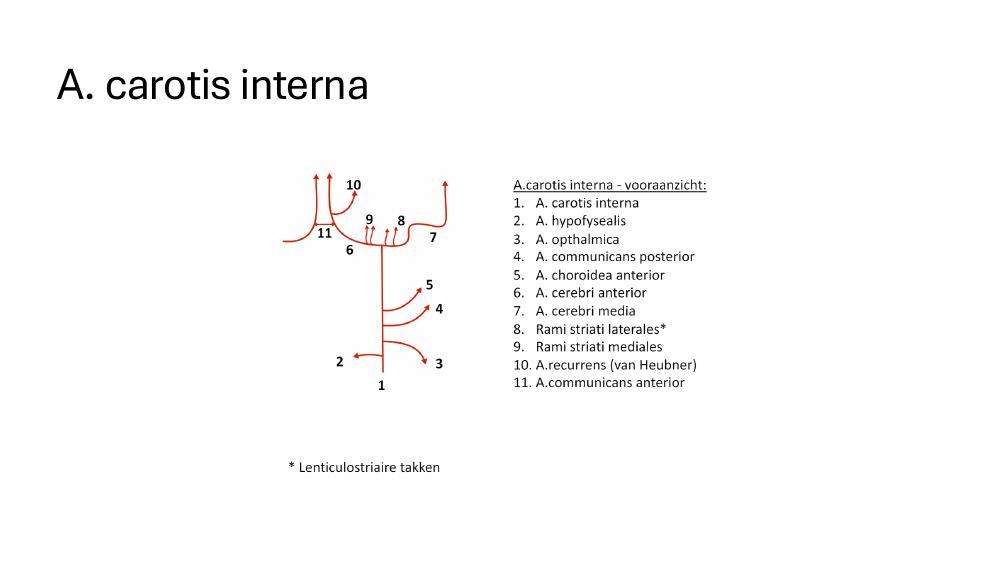 A. carotis interna

10
9
8
11
7
6
5
4
2
3
1

A.carotis interna - vooraanzicht:
1. A. carotis interna
2. A. hypofysealis
3. A. opthalmica
4. A. communicans posterior
5. A. choroidea anterior
6. A. cerebri anterior
7. A. cerebri media
8. Rami striati laterales*
9. Rami striati mediales
10. A.recurrens (van Heubner)
11. A.communicans anterior

* Lenticulostriaire takken